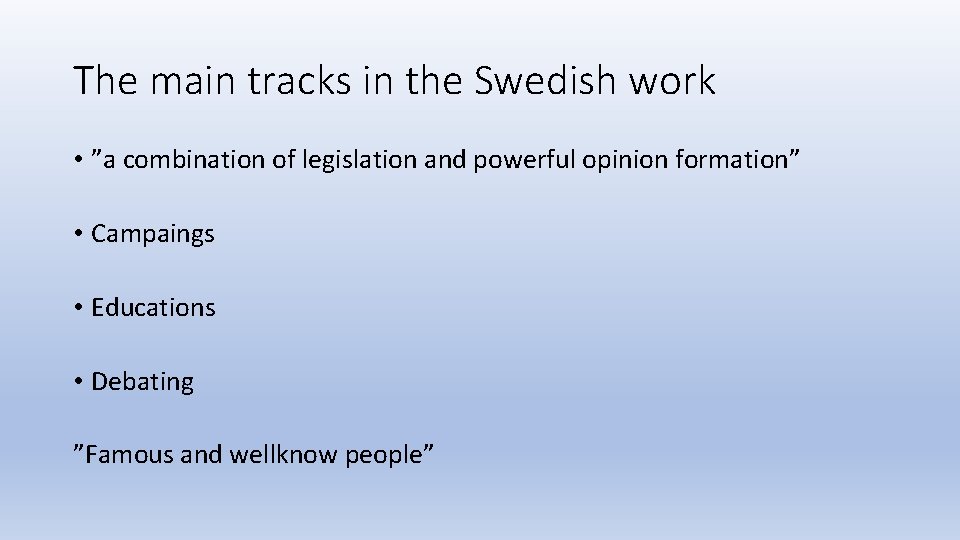 The main tracks in the Swedish work

• ”a combination of legislation and powerful opinion formation”

• Campaings

• Educations

• Debating

”Famous and wellknow people”